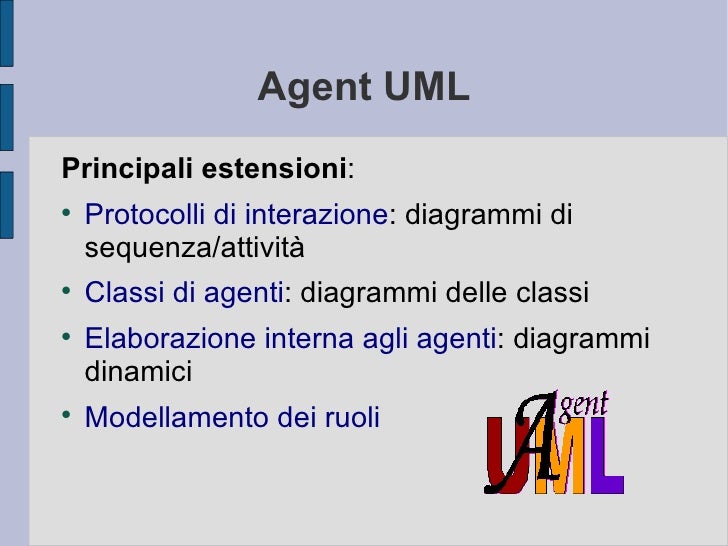 Agent UML

Principali estensioni:

• Protocolli di interazione: diagrammi di sequenza/attività

• Classi di agenti: diagrammi delle classi

• Elaborazione interna agli agenti: diagrammi dinamici

• Modellamento dei ruoli

Agent UML